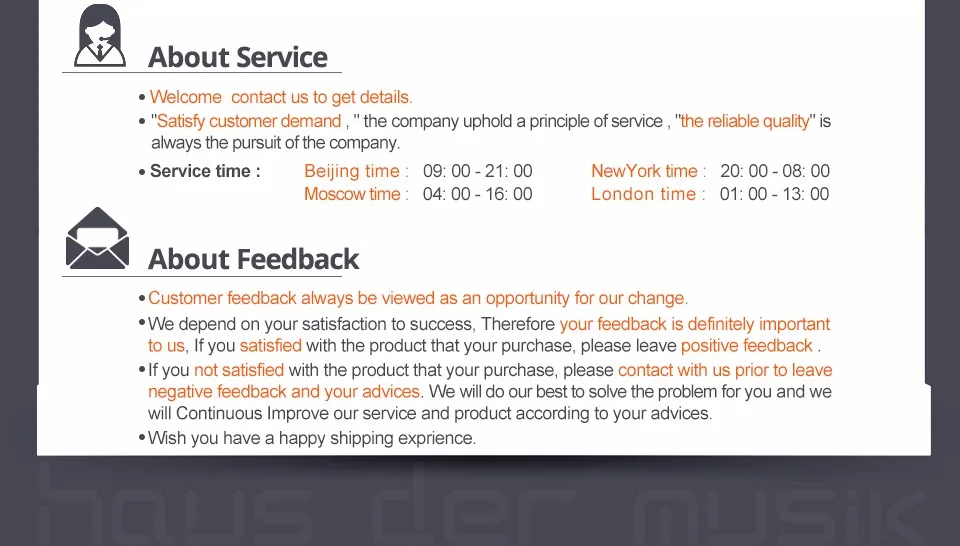 About Service

• Welcome contact us to get details.
• "Satisfy customer demand , " the company uphold a principle of service , "the reliable quality" is always the pursuit of the company.
• Service time : Beijing time : 09: 00 - 21: 00 NewYork time : 20: 00 - 08: 00
Moscow time : 04: 00 - 16: 00 London time : 01: 00 - 13: 00

About Feedback

• Customer feedback always be viewed as an opportunity for our change.
• We depend on your satisfaction to success, Therefore your feedback is definitely important to us, If you satisfied with the product that your purchase, please leave positive feedback .
• If you not satisfied with the product that your purchase, please contact with us prior to leave negative feedback and your advices. We will do our best to solve the problem for you and we will Continuous Improve our service and product according to your advices.
• Wish you have a happy shipping exprience.

haus der musik